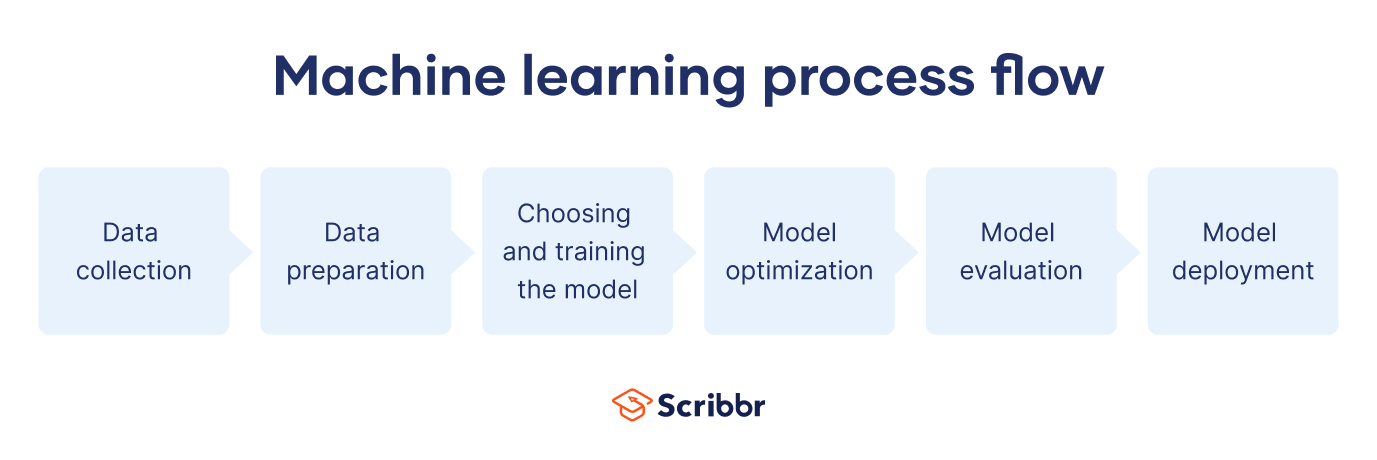 Machine learning process flow

Data collection

Data preparation

Choosing and training the model

Model optimization

Model evaluation

Model deployment

Scribbr